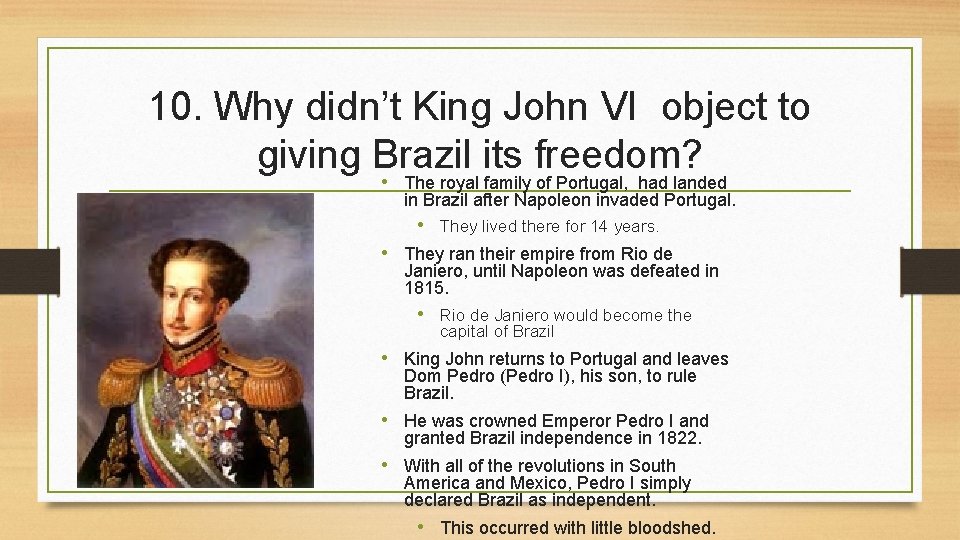 10. Why didn't King John VI object to giving Brazil its freedom?

• The royal family of Portugal, had landed in Brazil after Napoleon invaded Portugal.
  • They lived there for 14 years.
• They ran their empire from Rio de Janiero, until Napoleon was defeated in 1815.
  • Rio de Janiero would become the capital of Brazil
• King John returns to Portugal and leaves Dom Pedro (Pedro I), his son, to rule Brazil.
• He was crowned Emperor Pedro I and granted Brazil independence in 1822.
• With all of the revolutions in South America and Mexico, Pedro I simply declared Brazil as independent.
  • This occurred with little bloodshed.